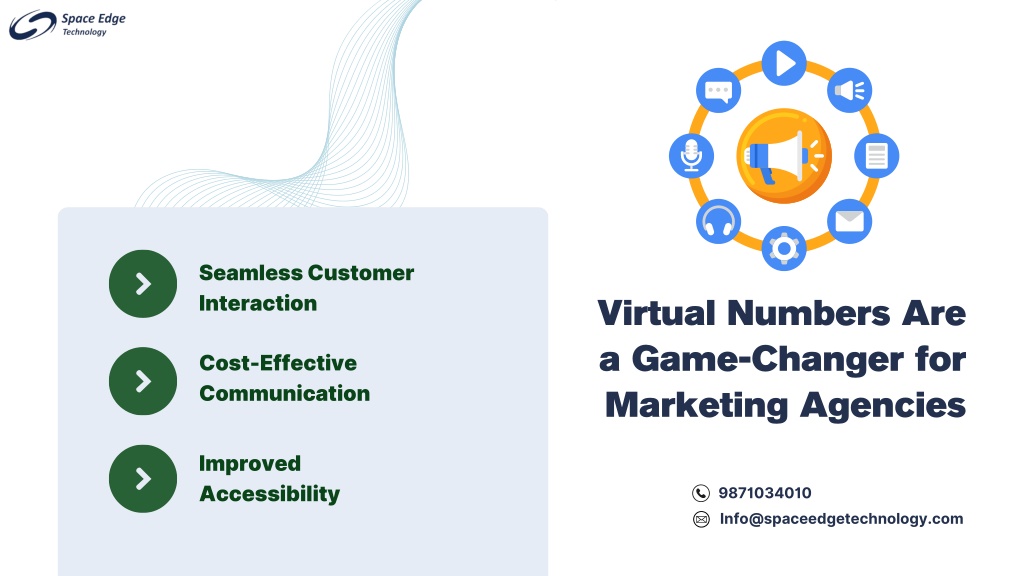 Space Edge
Technology

Seamless Customer Interaction

Cost-Effective Communication

Improved Accessibility

Virtual Numbers Are a Game-Changer for Marketing Agencies

9871034010

Info@spaceedgetechnology.com